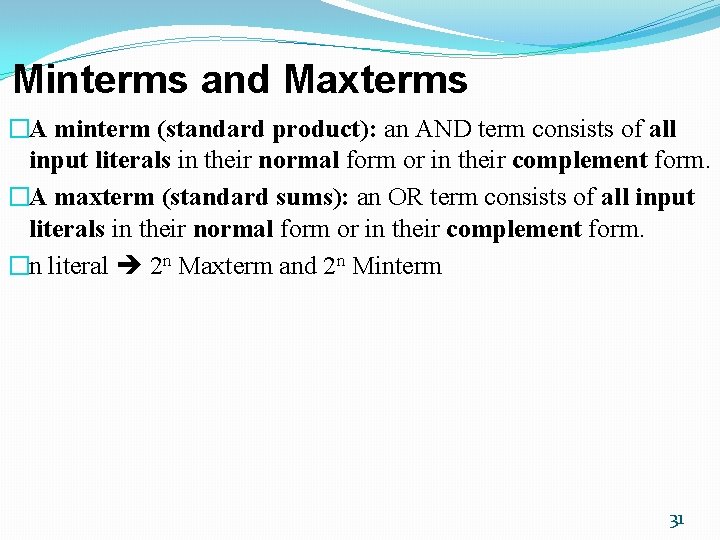 Minterms and Maxterms

□A minterm (standard product): an AND term consists of all input literals in their normal form or in their complement form.

□A maxterm (standard sums): an OR term consists of all input literals in their normal form or in their complement form.

□n literal ➔ $2^n$ Maxterm and $2^n$ Minterm

31